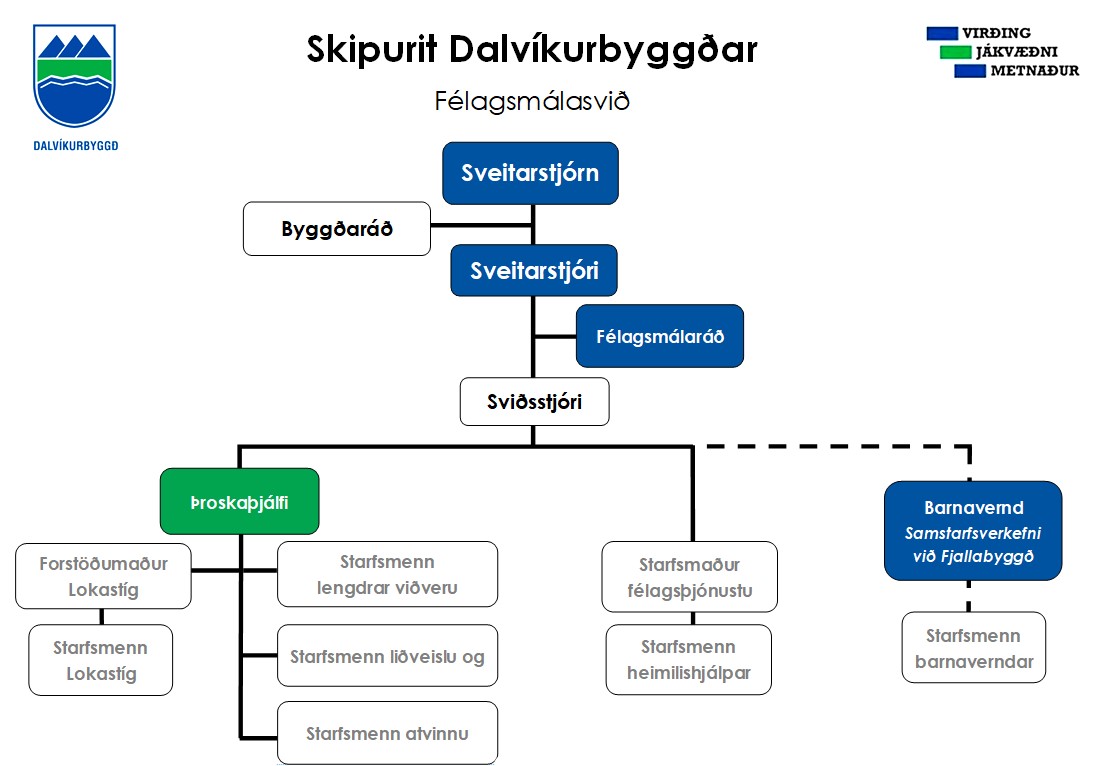 DALVÍKURBYGGÐ

Skipurit Dalvíkurbyggðar

Félagsmálasvið

VIRÐING
JÁKVÆÐNI
METNAÐUR

Sveitarstjórn

Byggðaráð

Sveitarstjóri

Félagsmálaráð

Sviðsstjóri

Þroskaþjálfi

Forstöðumaður Lokastíg

Starfsmenn Lokastíg

Starfsmenn lengdrar viðveru

Starfsmenn liðveislu og

Starfsmenn atvinnu

Starfsmaður félagsþjónustu

Starfsmenn heimilishjálpar

Barnavernd
Samstarfsverkefni við Fjallabyggð

Starfsmenn barnaverndar